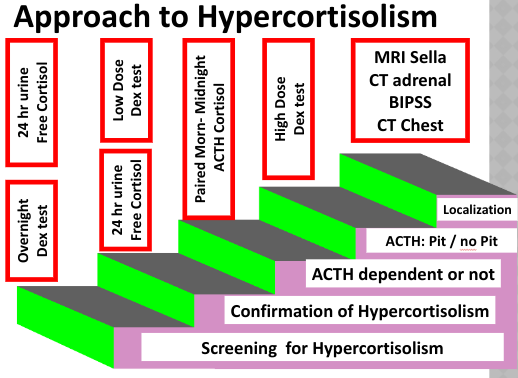 Approach to Hypercortisolism

24 hr urine Free Cortisol

Overnight Dex test

Low Dose Dex test

24 hr urine Free Cortisol

Paired Morn- Midnight ACTH Cortisol

High Dose Dex test

MRI Sella
CT adrenal
BIPSS
CT Chest

Localization

ACTH: Pit / no Pit

ACTH dependent or not

Confirmation of Hypercortisolism

Screening for Hypercortisolism